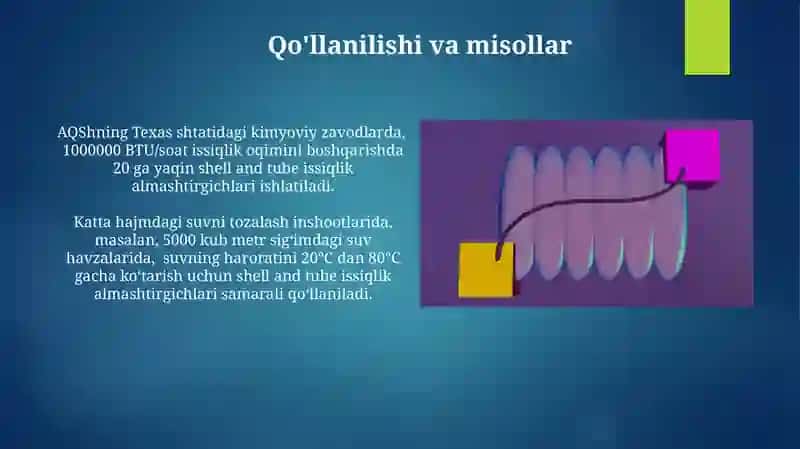 Qo'llanilishi va misollar

AQShning Texas shtatidagi kimyoviy zavodlarda, 1000000 BTU/soat issiqlik oqimini boshqarishda 20 ga yaqin shell and tube issiqlik almashtirgichlari ishlatiladi.

Katta hajmdagi suvni tozalash inshootlarida, masalan, 5000 kub metr sig'imdagi suv havzalarida, suvning haroratini 20°C dan 80°C gacha ko'tarish uchun shell and tube issiqlik almashtirgichlari samarali qo'llaniladi.